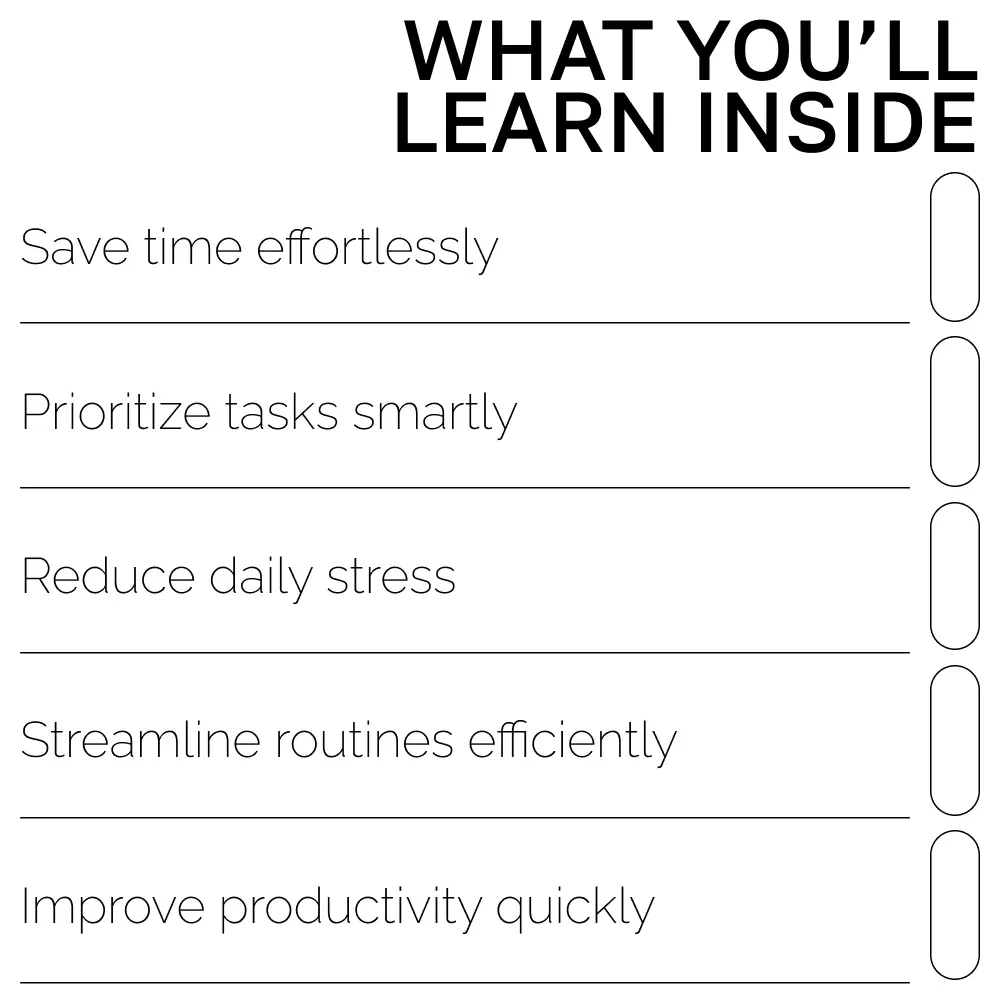 WHAT YOU'LL LEARN INSIDE

Save time effortlessly

Prioritize tasks smartly

Reduce daily stress

Streamline routines efficiently

Improve productivity quickly